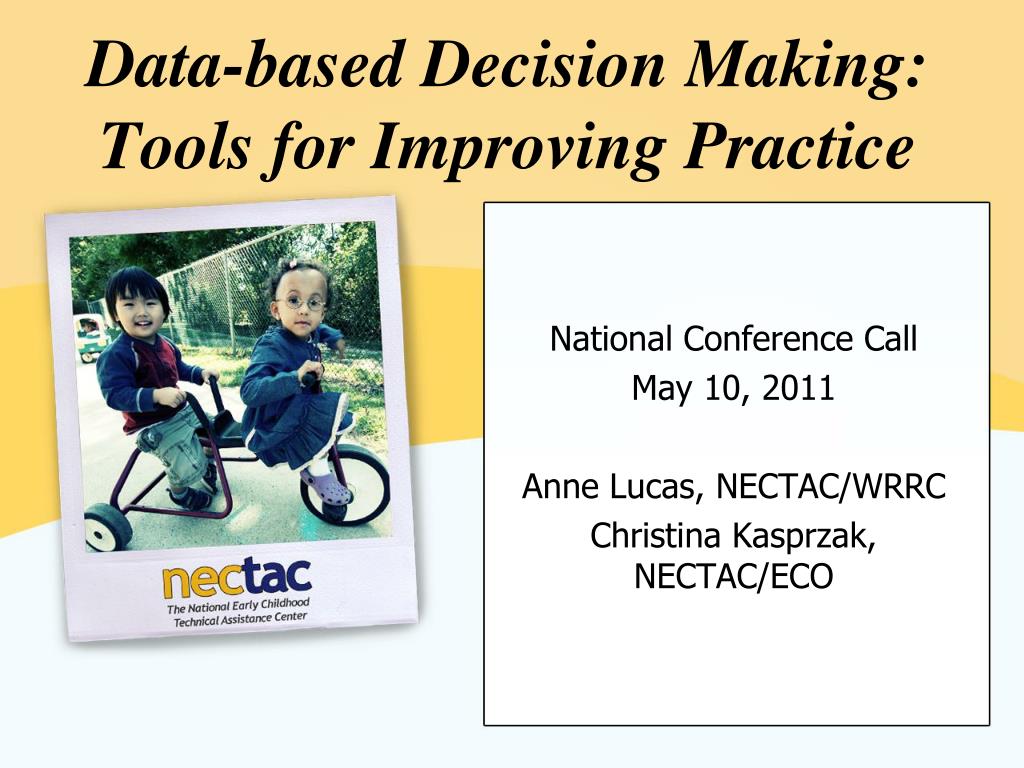 Data-based Decision Making: Tools for Improving Practice

nectac
The National Early Childhood Technical Assistance Center

National Conference Call
May 10, 2011

Anne Lucas, NECTAC/WRRC
Christina Kasprzak, NECTAC/ECO